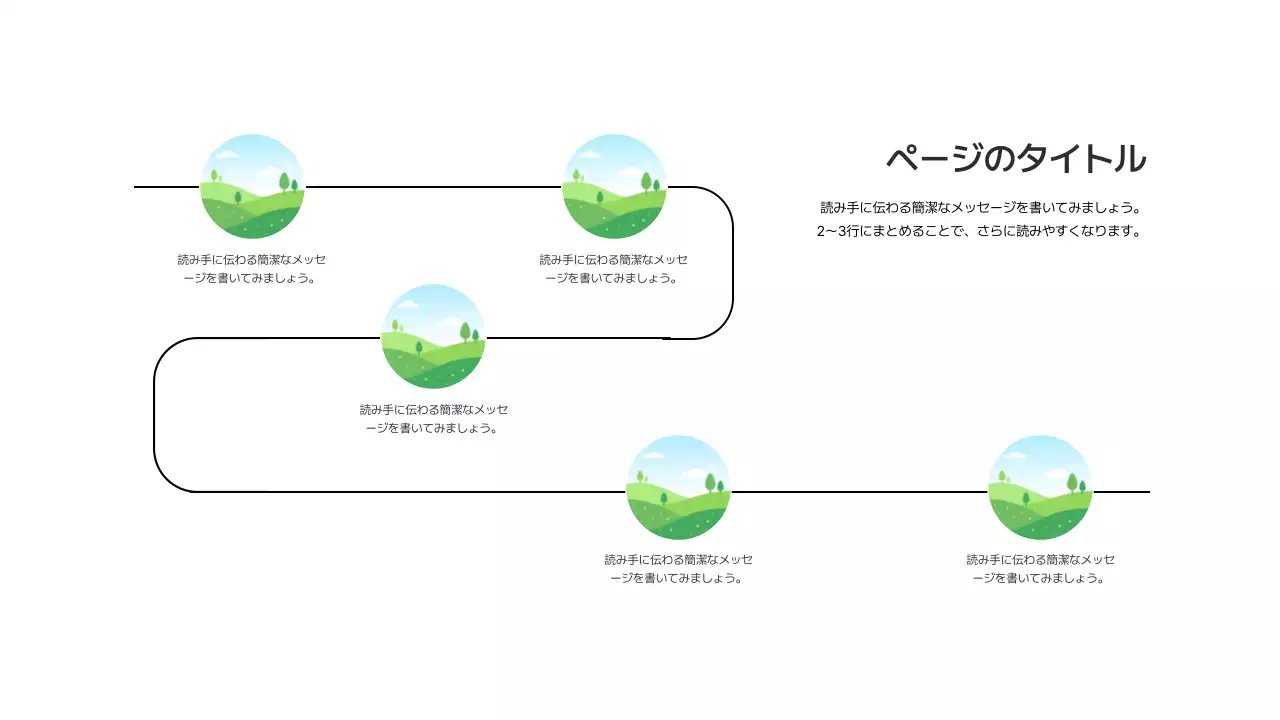 ページのタイトル

読み手に伝わる簡潔なメッセージを書いてみましょう。
2〜3行にまとめることで、さらに読みやすくなります。

読み手に伝わる簡潔なメッセージを書いてみましょう。

読み手に伝わる簡潔なメッセージを書いてみましょう。

読み手に伝わる簡潔なメッセージを書いてみましょう。

読み手に伝わる簡潔なメッセージを書いてみましょう。

読み手に伝わる簡潔なメッセージを書いてみましょう。